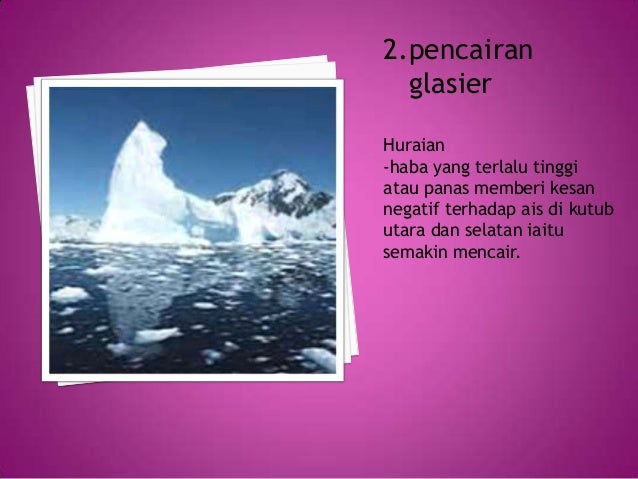 2.pencairan glasier

Huraian
-haba yang terlalu tinggi atau panas memberi kesan negatif terhadap ais di kutub utara dan selatan iaitu semakin mencair.